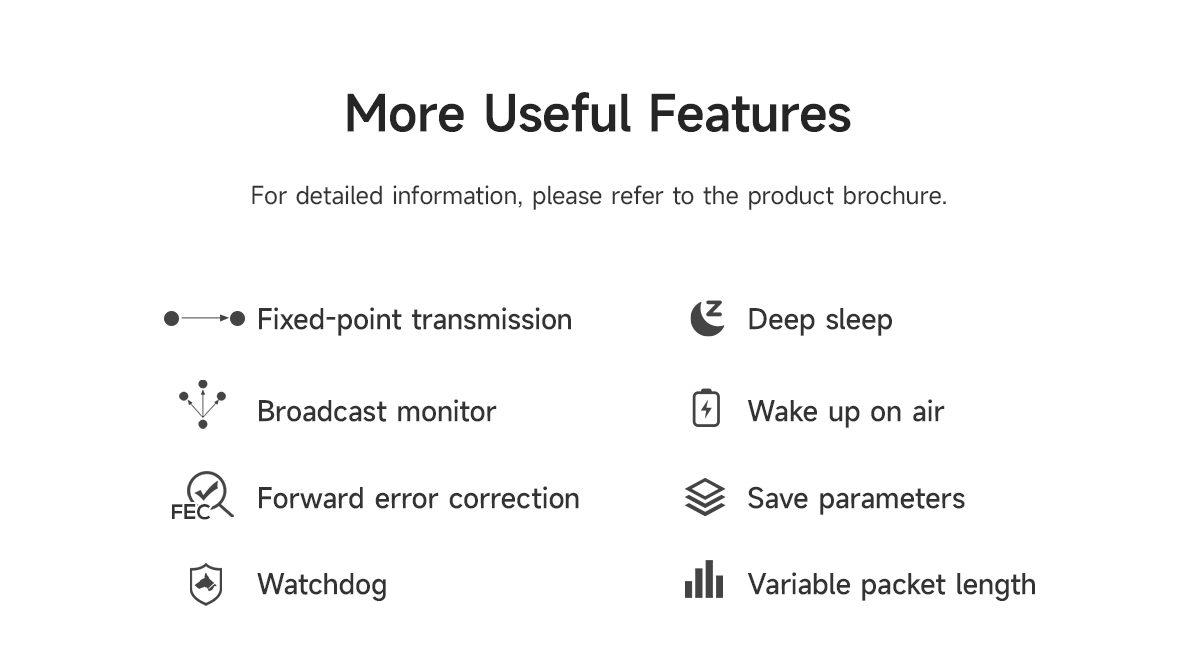 More Useful Features

For detailed information, please refer to the product brochure.

Fixed-point transmission

Broadcast monitor

FEC Forward error correction

Watchdog

Deep sleep

Wake up on air

Save parameters

Variable packet length